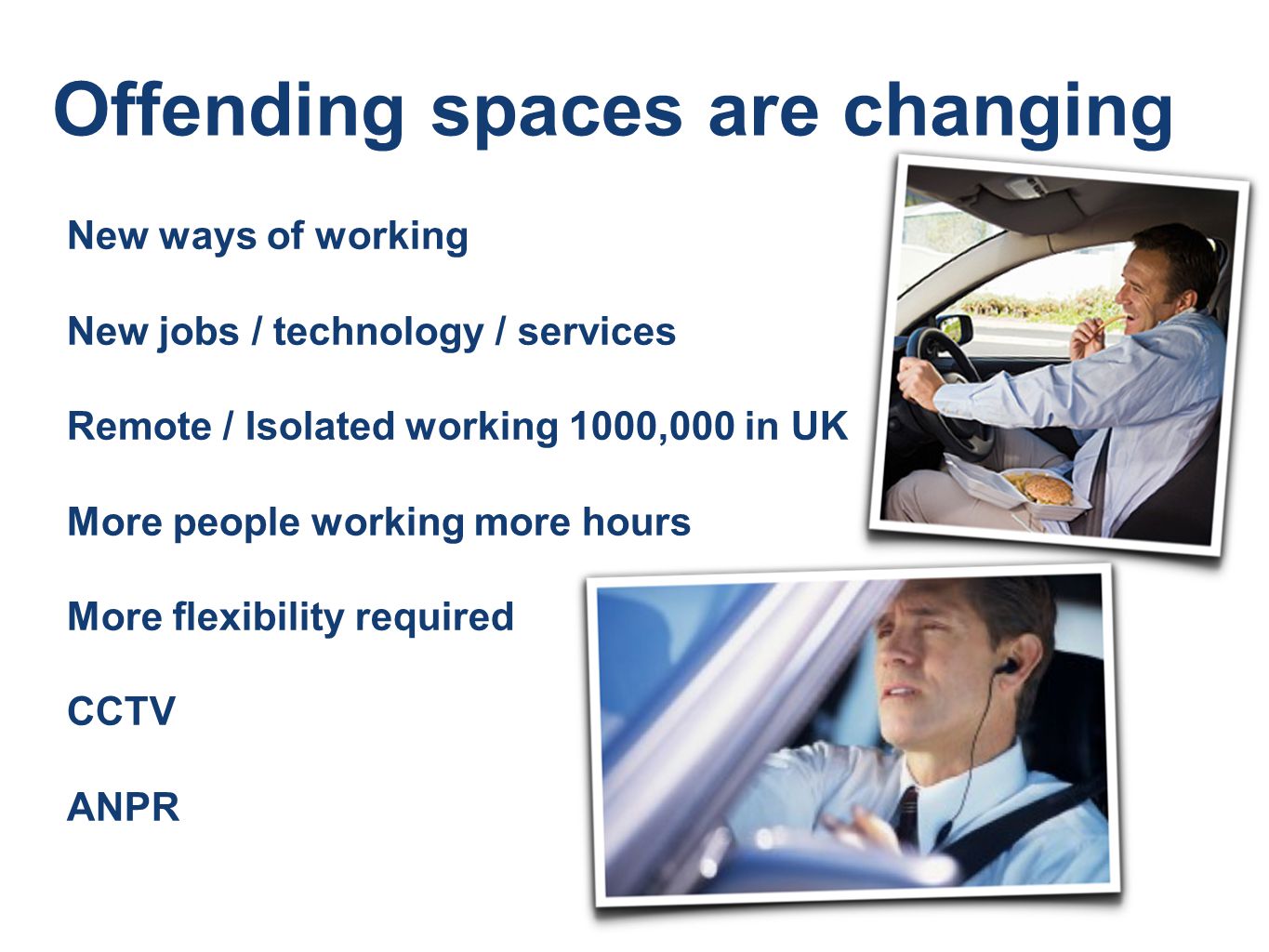 Offending spaces are changing

New ways of working

New jobs / technology / services

Remote / Isolated working 1000,000 in UK

More people working more hours

More flexibility required

CCTV

ANPR